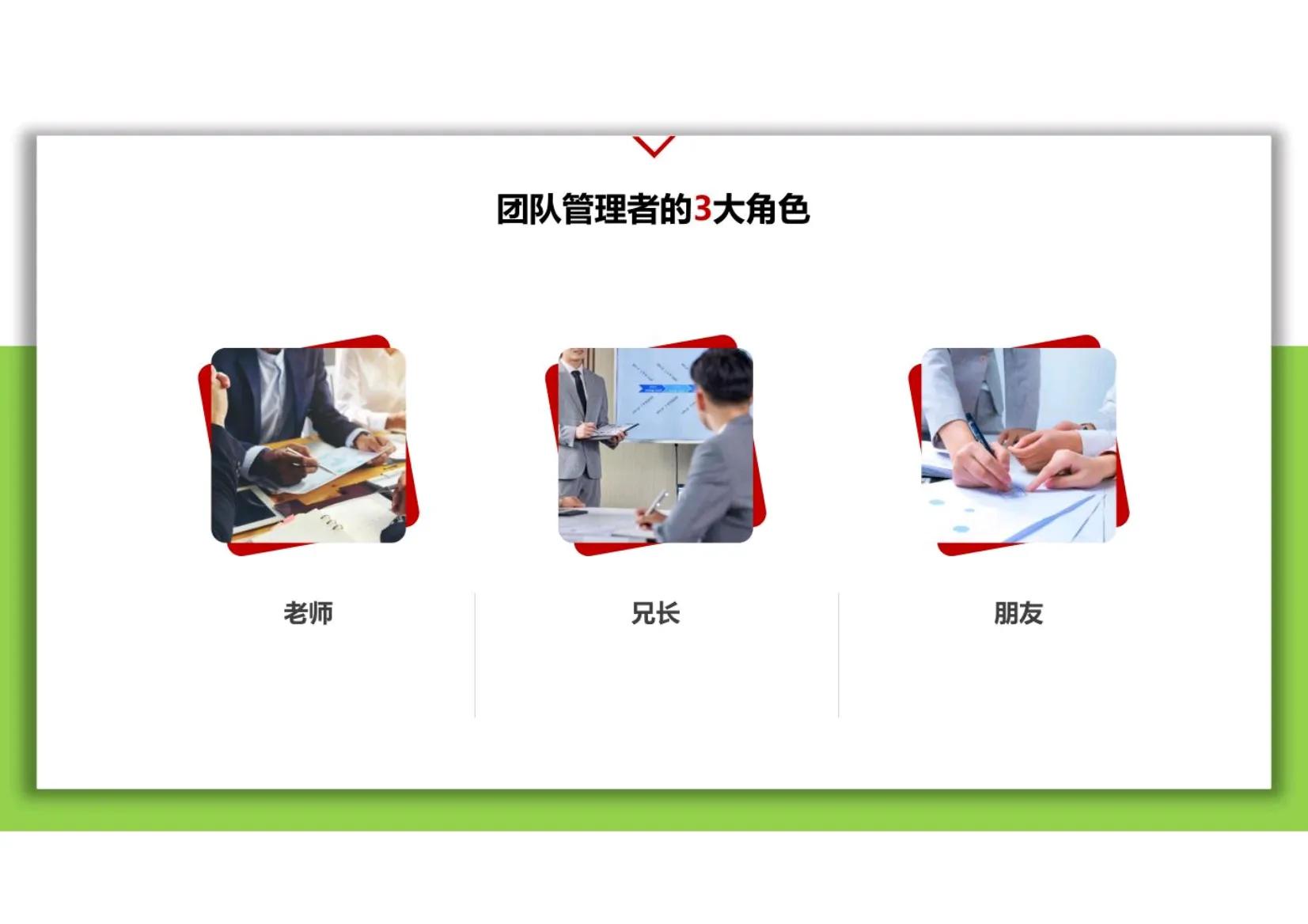 团队管理者的3大角色

老师

兄长

朋友